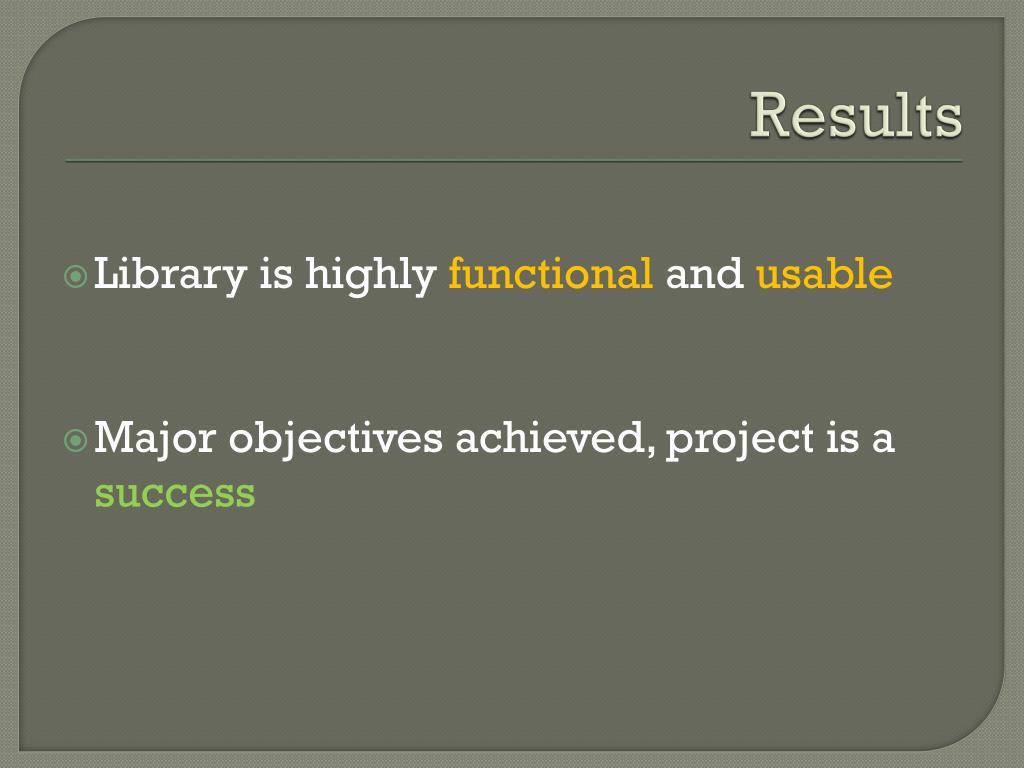 Results

Library is highly functional and usable

Major objectives achieved, project is a success